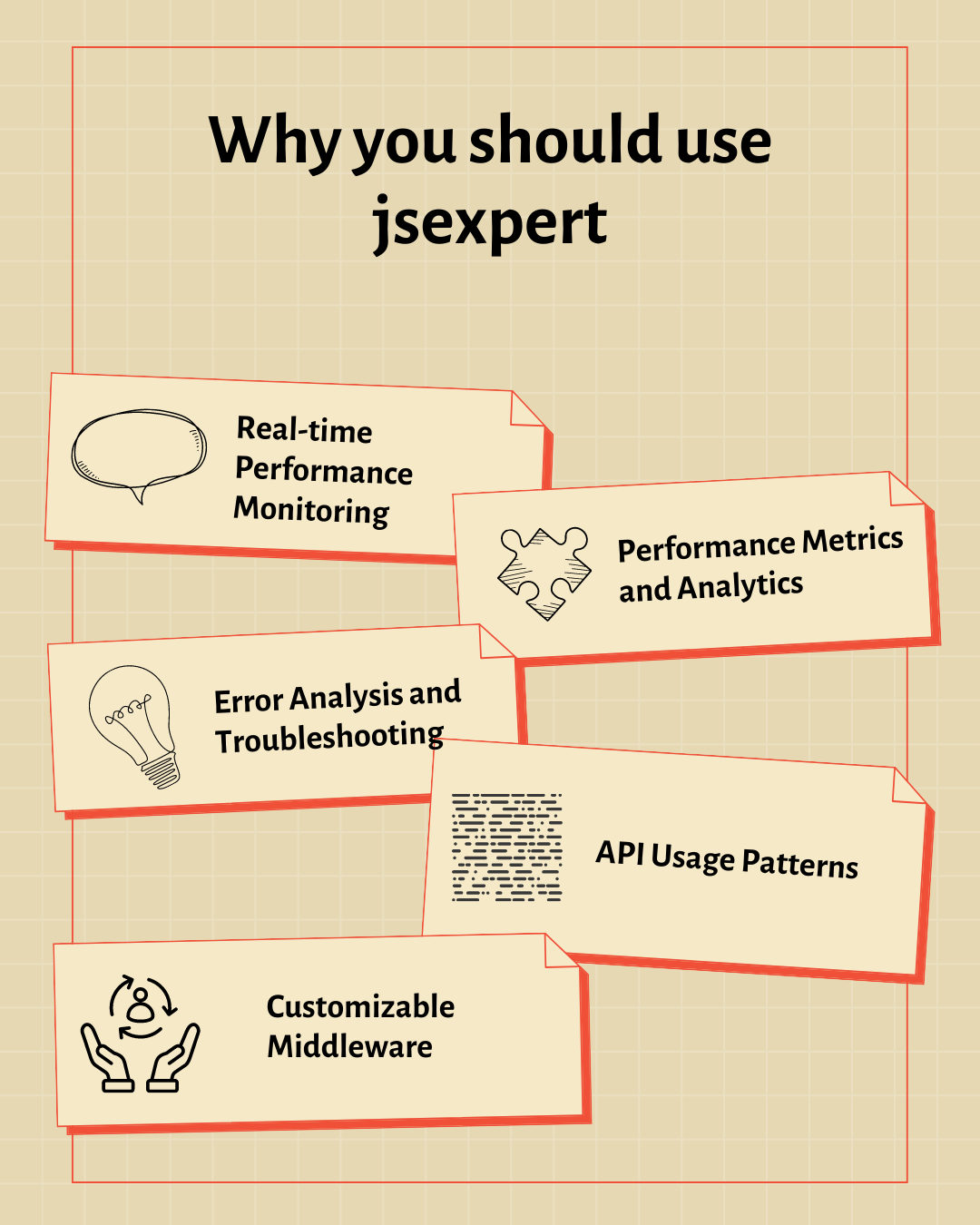 Why you should use jsexpert

Real-time Performance Monitoring

Performance Metrics and Analytics

Error Analysis and Troubleshooting

API Usage Patterns

Customizable Middleware